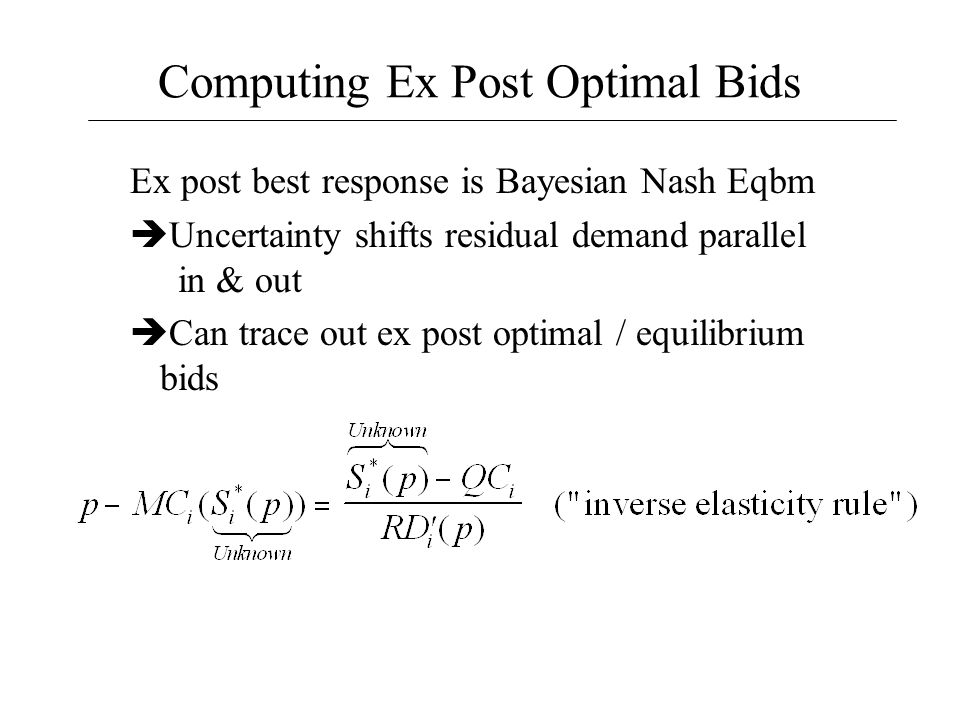 Computing Ex Post Optimal Bids

Ex post best response is Bayesian Nash Eqbm

➔Uncertainty shifts residual demand parallel in & out

➔Can trace out ex post optimal / equilibrium bids

$p - MC_i(\underbrace{S_i^*(p)}_{Unknown}) = \frac{\overbrace{S_i^*(p)}^{Unknown} - QC_i}{RD_i'(p)}$ ("inverse elasticity rule")